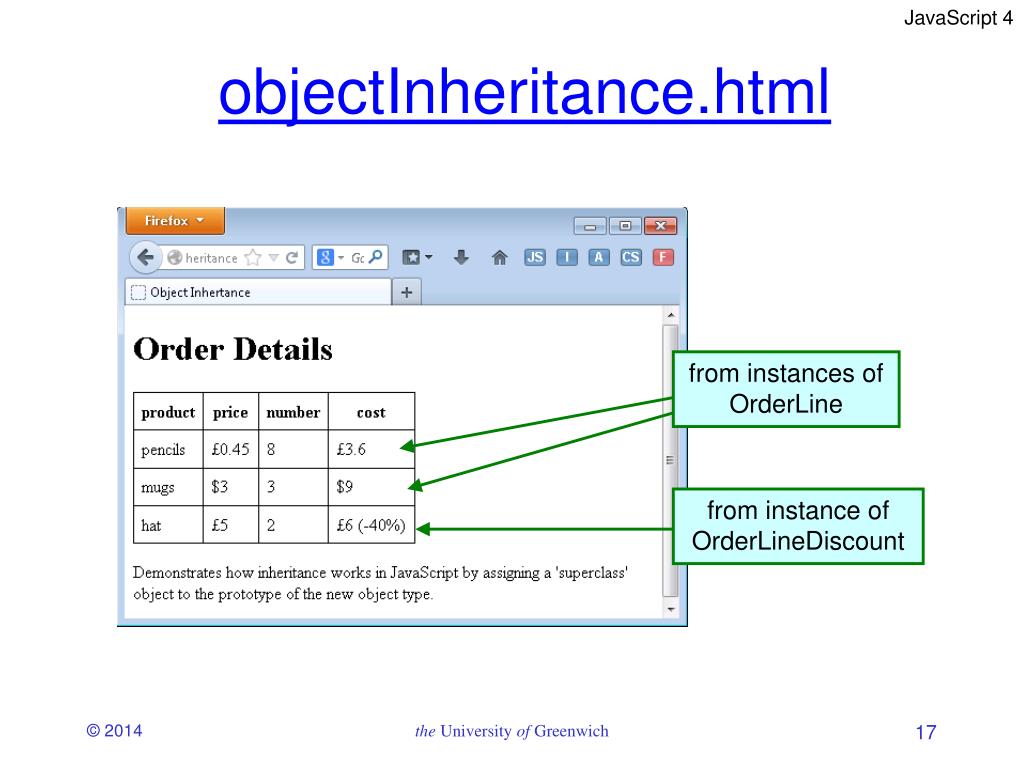 JavaScript 4

objectInheritance.html

Firefox

heritance

Gc

JS I A CS F

Object Inhertance

+

Order Details

| product | price | number | cost |
|---|---|---|---|
| pencils | £0.45 | 8 | £3.6 |
| mugs | $3 | 3 | $9 |
| hat | £5 | 2 | £6 (-40%) |

Demonstrates how inheritance works in JavaScript by assigning a 'superclass' object to the prototype of the new object type.

from instances of OrderLine

from instance of OrderLineDiscount

© 2014

the University of Greenwich

17